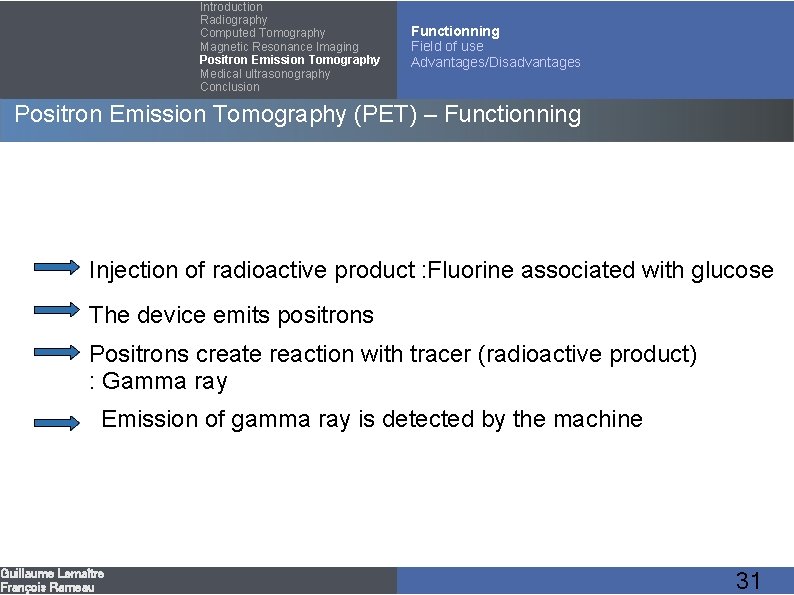 Introduction
Radiography
Computed Tomography
Magnetic Resonance Imaging
Positron Emission Tomography
Medical ultrasonography
Conclusion

Functionning
Field of use
Advantages/Disadvantages

Positron Emission Tomography (PET) – Functionning

Injection of radioactive product :Fluorine associated with glucose

The device emits positrons

Positrons create reaction with tracer (radioactive product) : Gamma ray

Emission of gamma ray is detected by the machine

Guillaume Lemaître
François Rameau

31